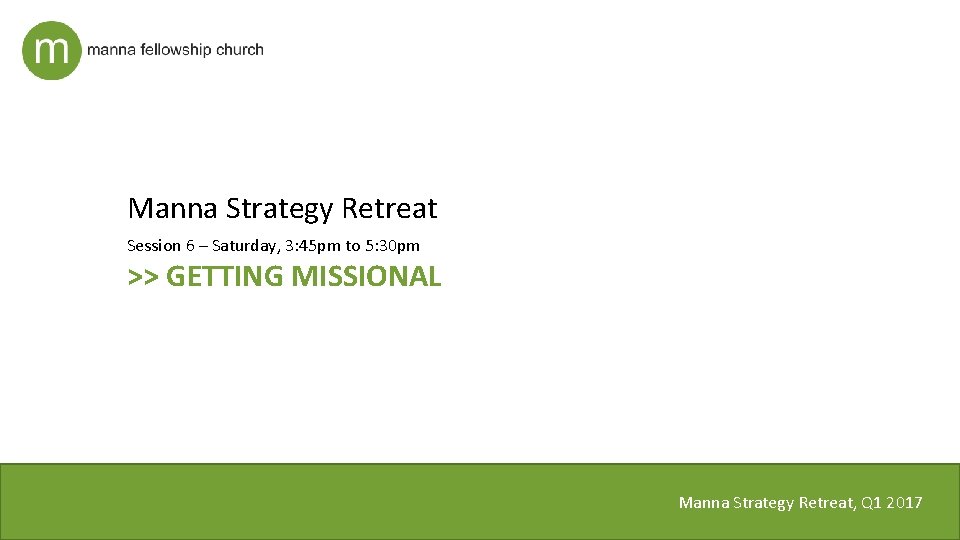 m manna fellowship church

Manna Strategy Retreat

Session 6 – Saturday, 3:45pm to 5:30pm

>> GETTING MISSIONAL

Manna Strategy Retreat, Q1 2017